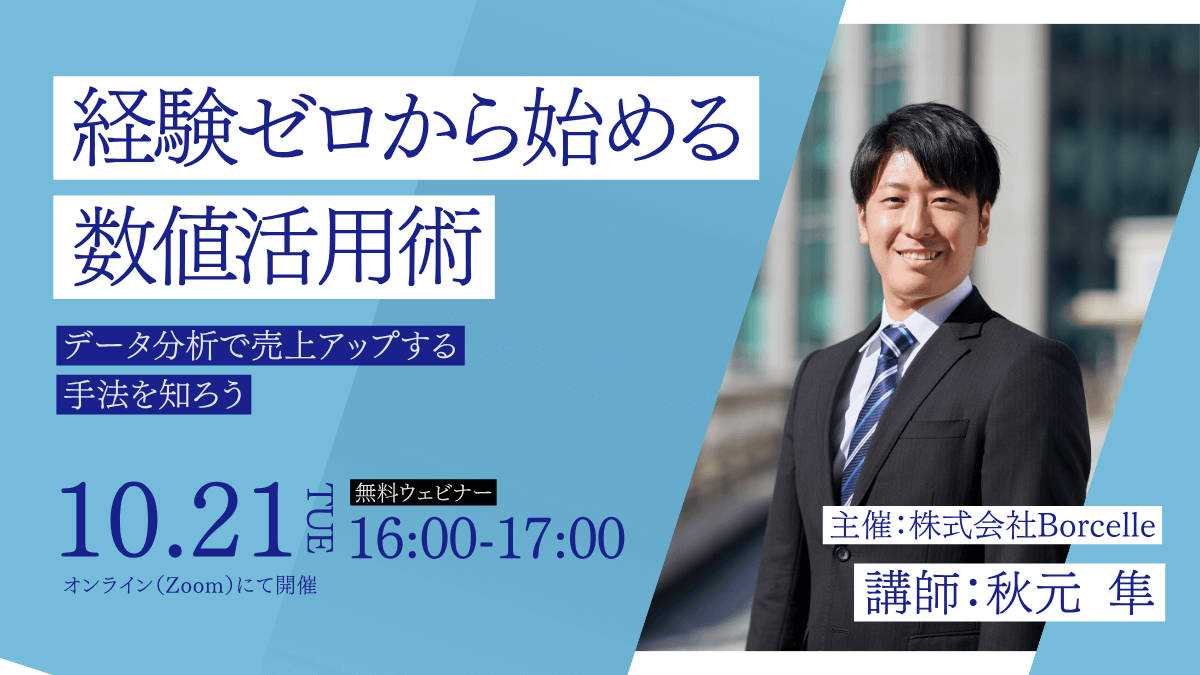 経験ゼロから始める
数値活用術

データ分析で売上アップする
手法を知ろう

10.21 TUE
無料ウェビナー
16:00-17:00
オンライン（Zoom）にて開催

主催：株式会社Borcelle
講師：秋元 隼